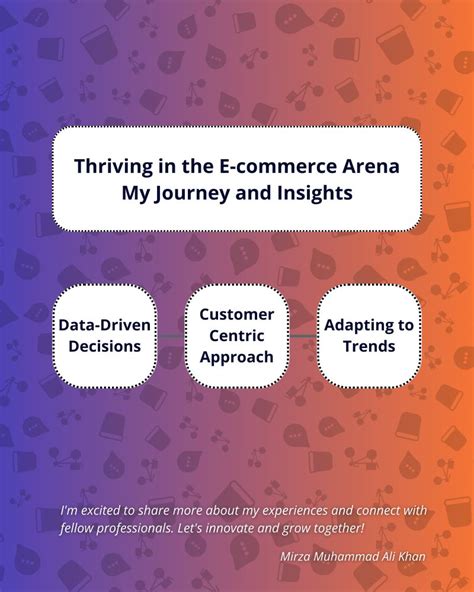 Thriving in the E-commerce Arena
My Journey and Insights

Data-Driven Decisions

Customer Centric Approach

Adapting to Trends

I'm excited to share more about my experiences and connect with fellow professionals. Let's innovate and grow together!

Mirza Muhammad Ali Khan